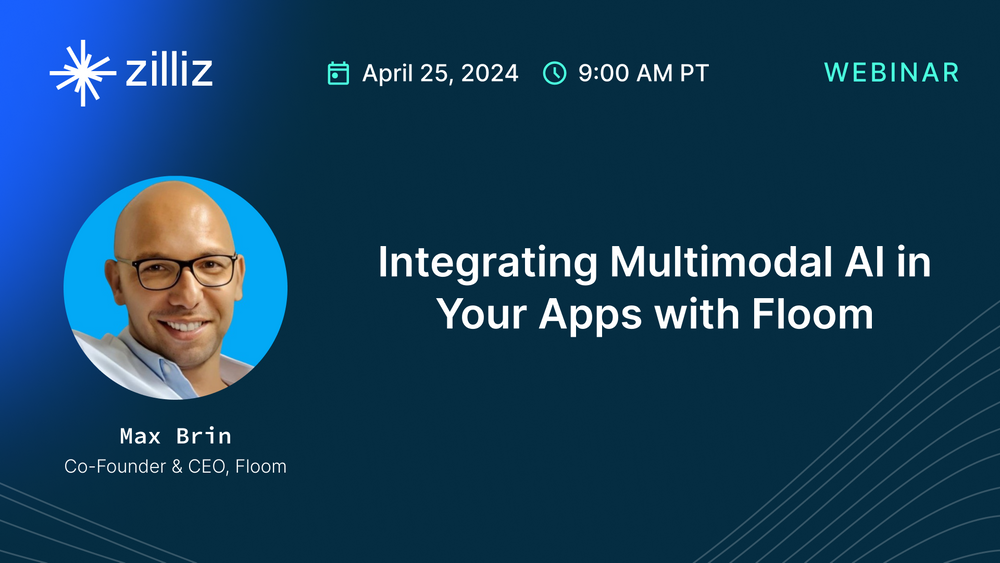 zilliz

April 25, 2024 9:00 AM PT

WEBINAR

Integrating Multimodal AI in Your Apps with Floom

Max Brin
Co-Founder & CEO, Floom